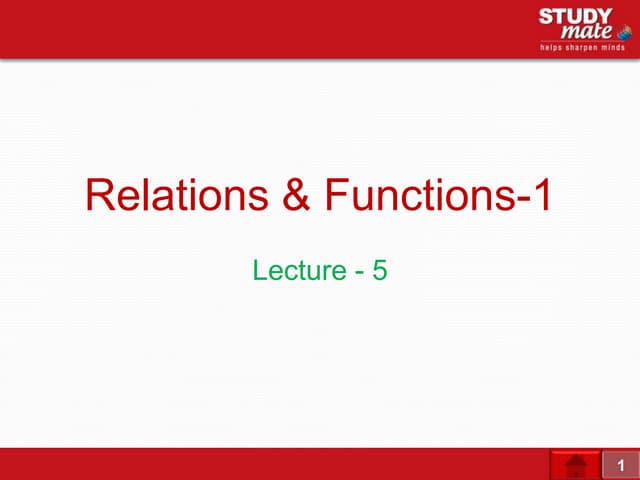 STUDY mate
helps sharpen minds

Relations & Functions-1

Lecture - 5

1